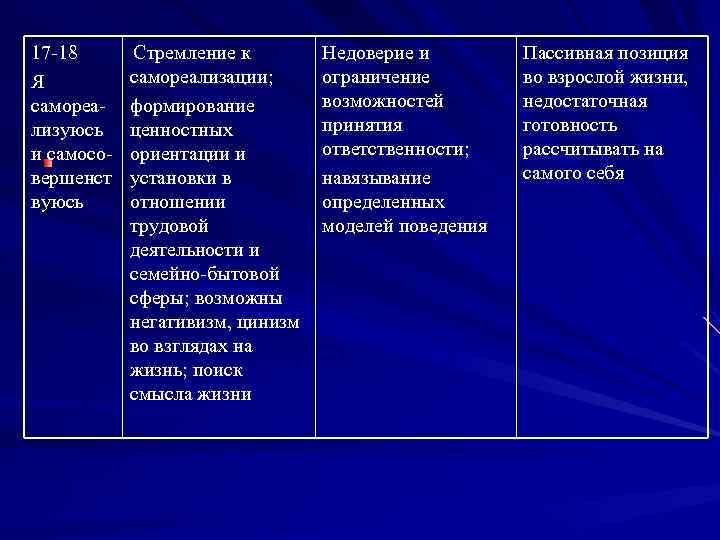 | 17-18 Я самореализуюсь и самосовершенствуюсь | Стремление к самореализации; формирование ценностных ориентации и установки в отношении трудовой деятельности и семейно-бытовой сферы; возможны негативизм, цинизм во взглядах на жизнь; поиск смысла жизни | Недоверие и ограничение возможностей принятия ответственности; навязывание определенных моделей поведения | Пассивная позиция во взрослой жизни, недостаточная готовность рассчитывать на самого себя |
|---|---|---|---|